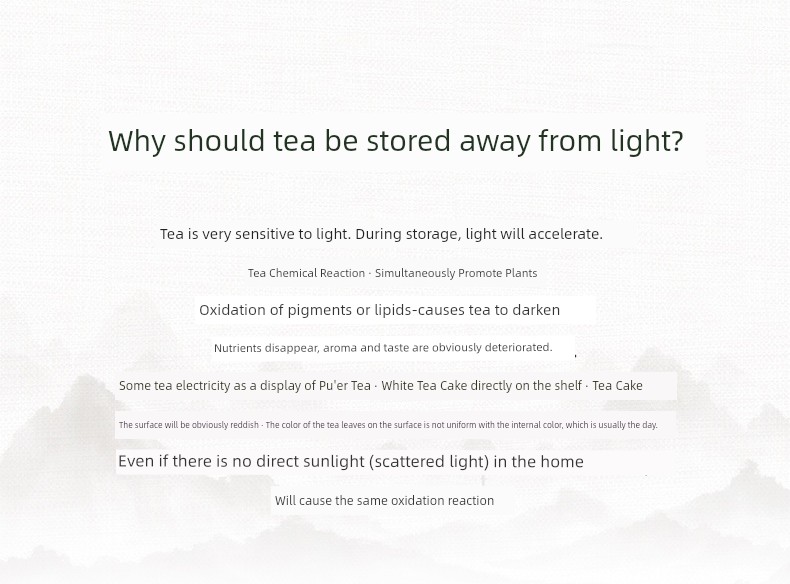 Why should tea be stored away from light?

Tea is very sensitive to light. During storage, light will accelerate.

Tea Chemical Reaction · Simultaneously Promote Plants

Oxidation of pigments or lipids-causes tea to darken

Nutrients disappear, aroma and taste are obviously deteriorated.

Some tea electricity as a display of Pu'er Tea · White Tea Cake directly on the shelf · Tea Cake

The surface will be obviously reddish · The color of the tea leaves on the surface is not uniform with the internal color, which is usually the day.

Even if there is no direct sunlight (scattered light) in the home

Will cause the same oxidation reaction